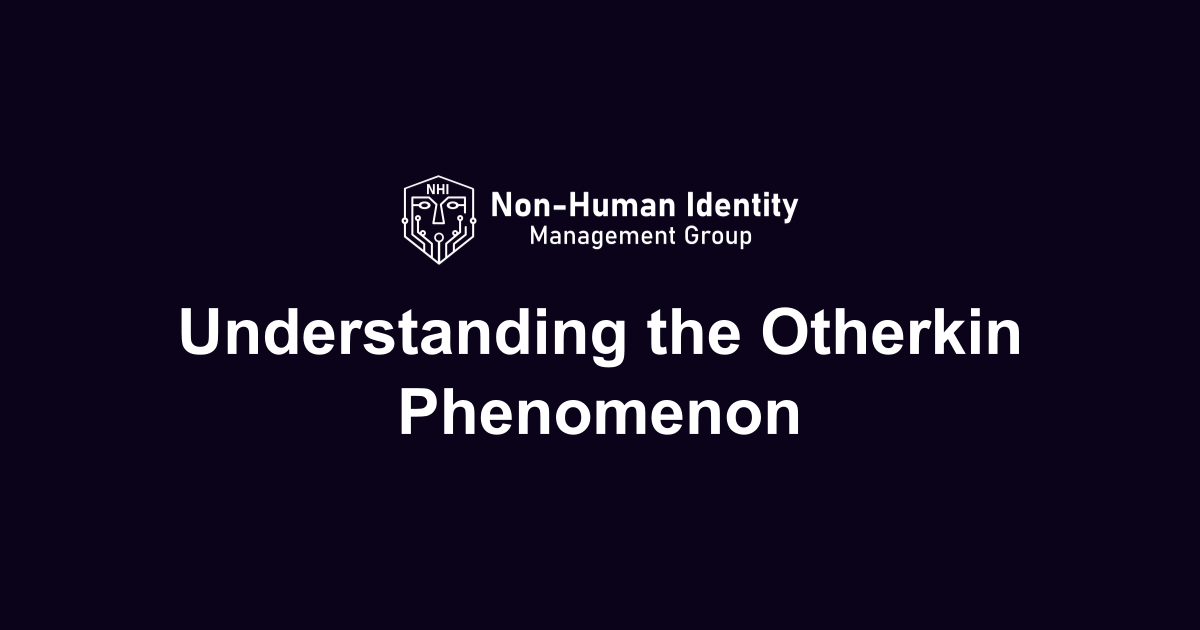 NHI

Non-Human Identity
Management Group

Understanding the Otherkin Phenomenon